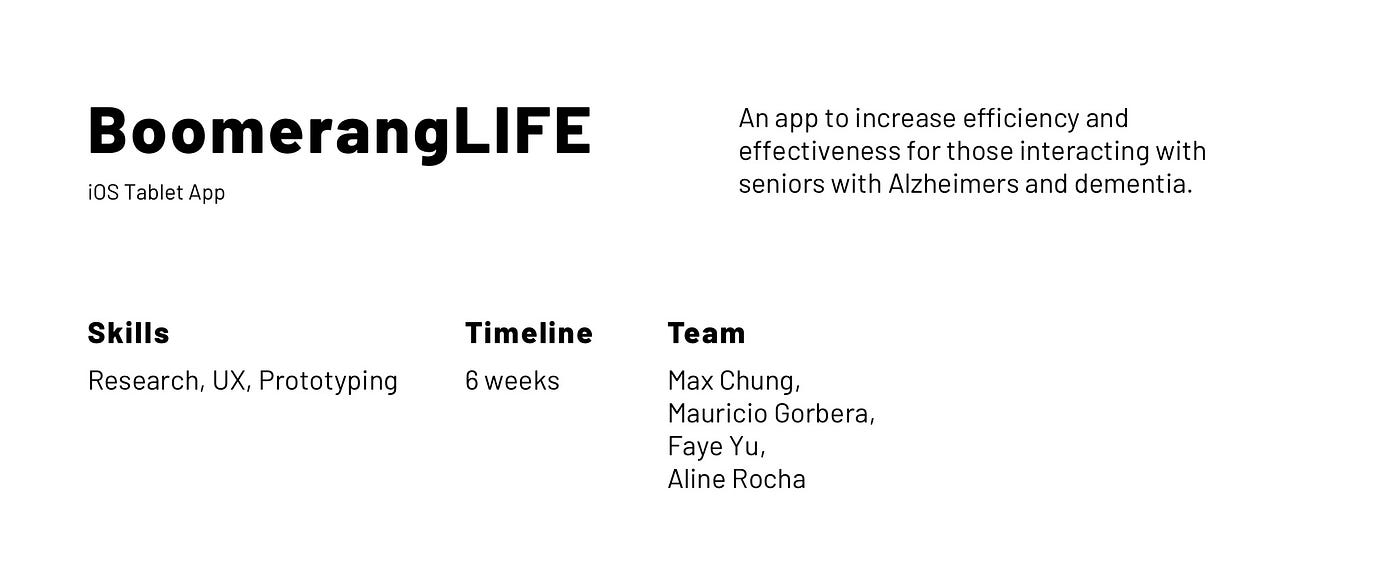 BoomerangLIFE

iOS Tablet App

An app to increase efficiency and effectiveness for those interacting with seniors with Alzheimers and dementia.

Skills

Research, UX, Prototyping

Timeline

6 weeks

Team

Max Chung,
Mauricio Gorbera,
Faye Yu,
Aline Rocha